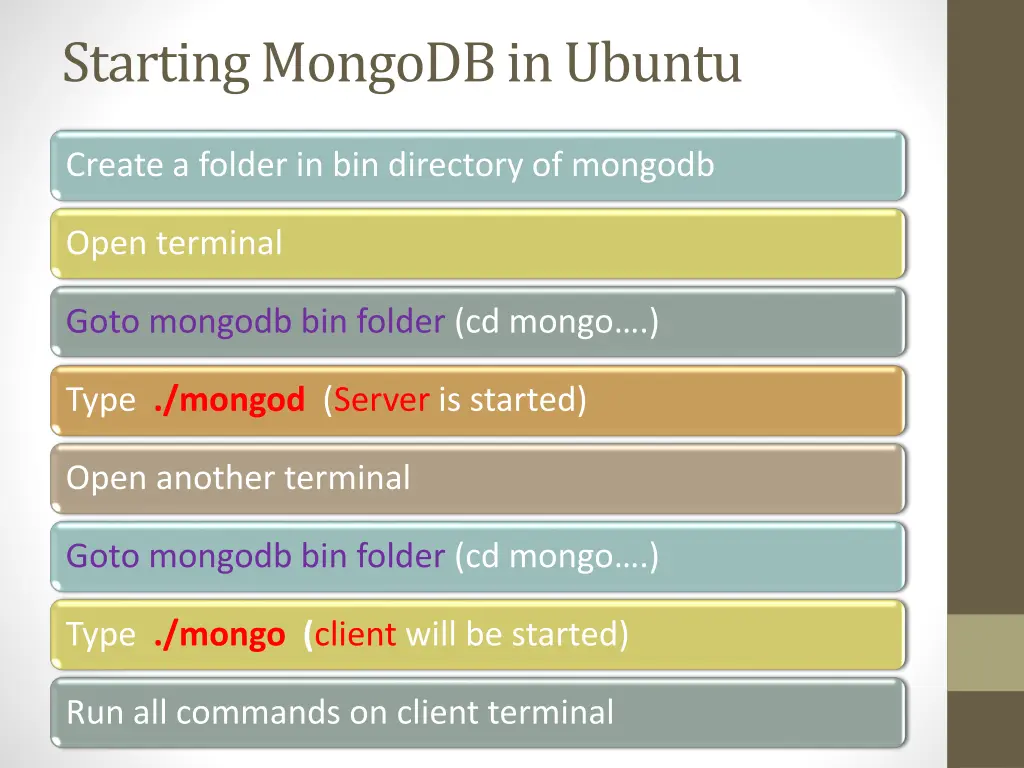 Starting MongoDB in Ubuntu

Create a folder in bin directory of mongodb

Open terminal

Goto mongodb bin folder (cd mongo….)

Type ./mongod (Server is started)

Open another terminal

Goto mongodb bin folder (cd mongo….)

Type ./mongo (client will be started)

Run all commands on client terminal